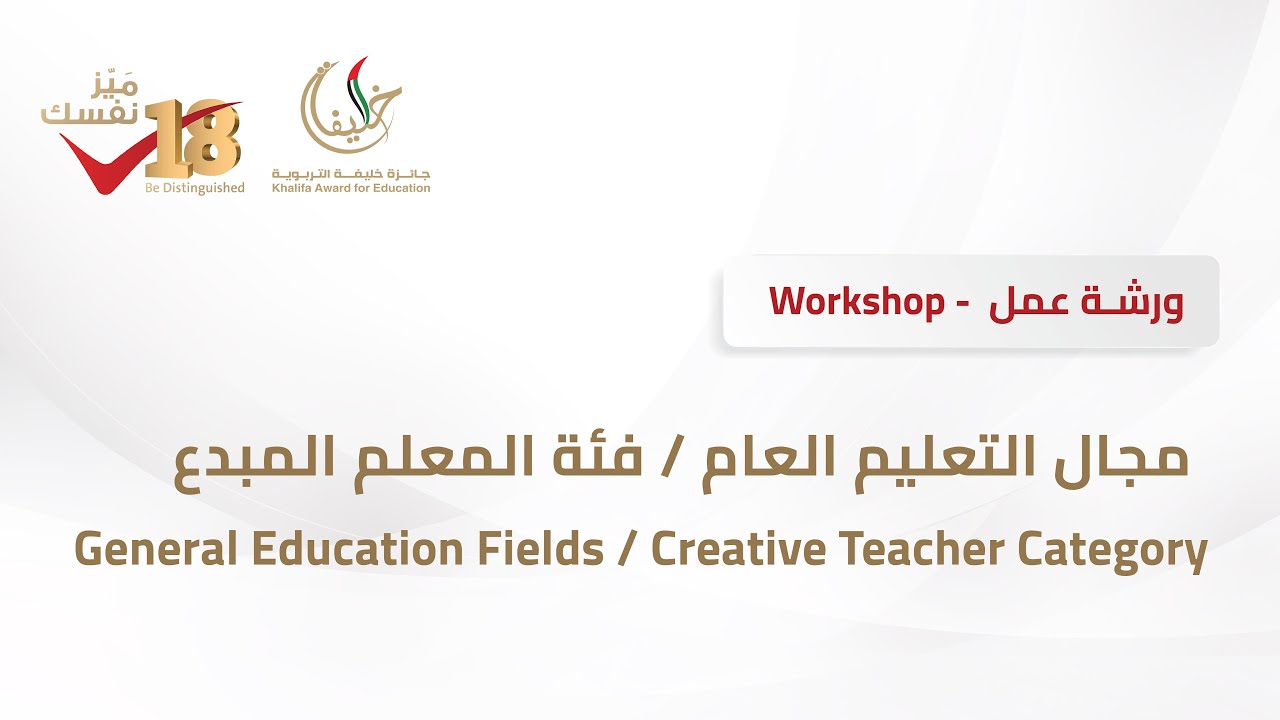 ميّز نفسك
18
Be Distinguished

خليفة
جائزة خليفة التربوية
Khalifa Award for Education

ورشة عمل - Workshop

مجال التعليم العام / فئة المعلم المبدع
General Education Fields / Creative Teacher Category